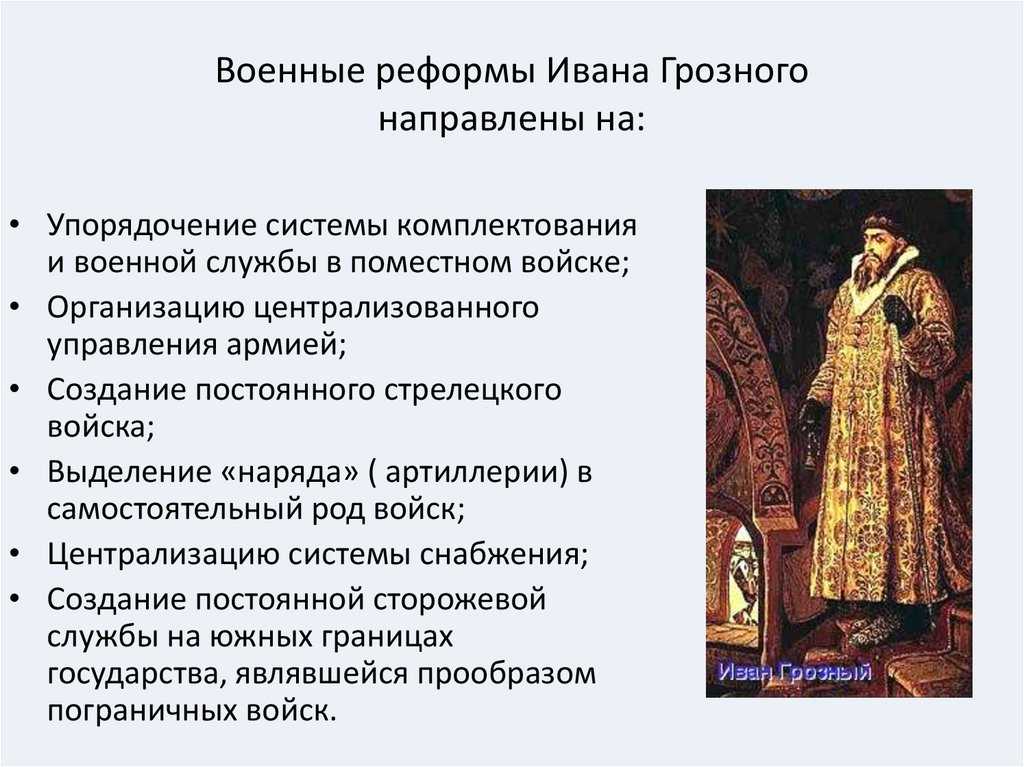 Военные реформы Ивана Грозного направлены на:

• Упорядочение системы комплектования и военной службы в поместном войске;
• Организацию централизованного управления армией;
• Создание постоянного стрелецкого войска;
• Выделение «наряда» ( артиллерии) в самостоятельный род войск;
• Централизацию системы снабжения;
• Создание постоянной сторожевой службы на южных границах государства, являвшейся прообразом пограничных войск.

Иван Грозный